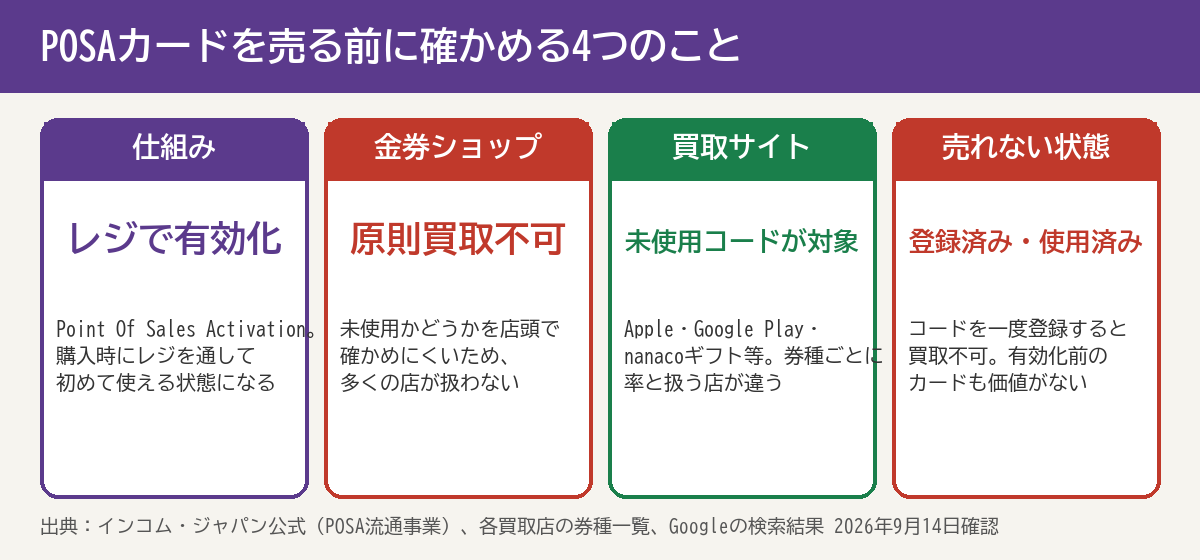 POSAカードを売る前に確かめる4つのこと

仕組み

レジで有効化

Point Of Sales Activation。購入時にレジを通して初めて使える状態になる

金券ショップ

原則買取不可

未使用かどうかを店頭で確かめにくいため、多くの店が扱わない

買取サイト

未使用コードが対象

Apple・Google Play・nanacoギフト等。券種ごとに率と扱う店が違う

売れない状態

登録済み・使用済み

コードを一度登録すると買取不可。有効化前のカードも価値がない

出典：インコム・ジャパン公式（POSA流通事業）、各買取店の券種一覧、Googleの検索結果 2026年9月14日確認